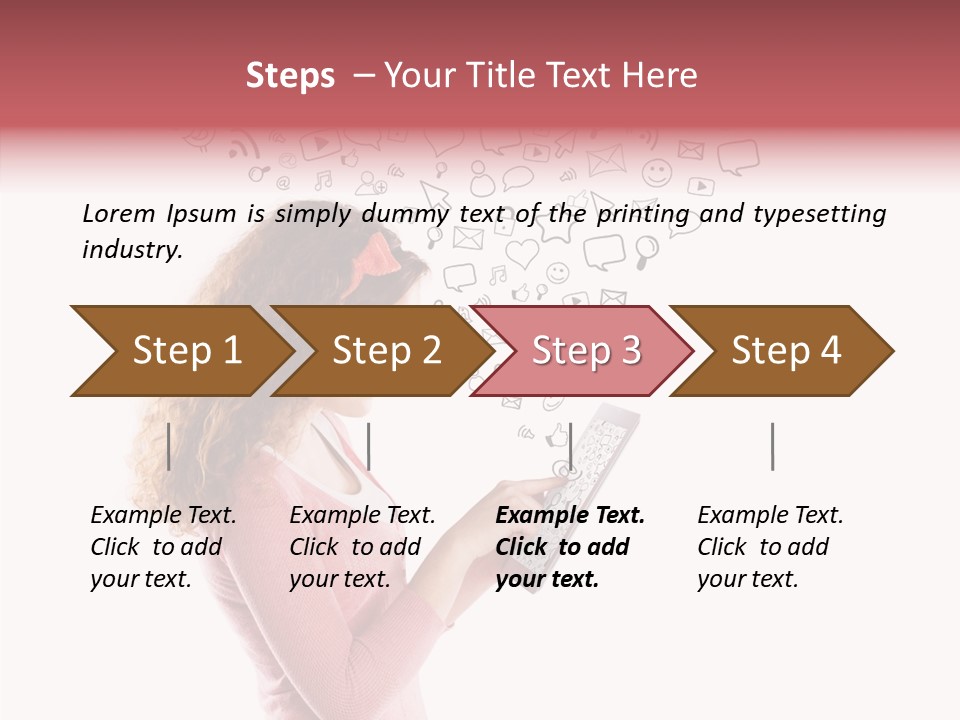 Steps – Your Title Text Here

Lorem Ipsum is simply dummy text of the printing and typesetting industry.

Step 1

Step 2

Step 3

Step 4

Example Text. Click to add your text.

Example Text. Click to add your text.

Example Text. Click to add your text.

Example Text. Click to add your text.